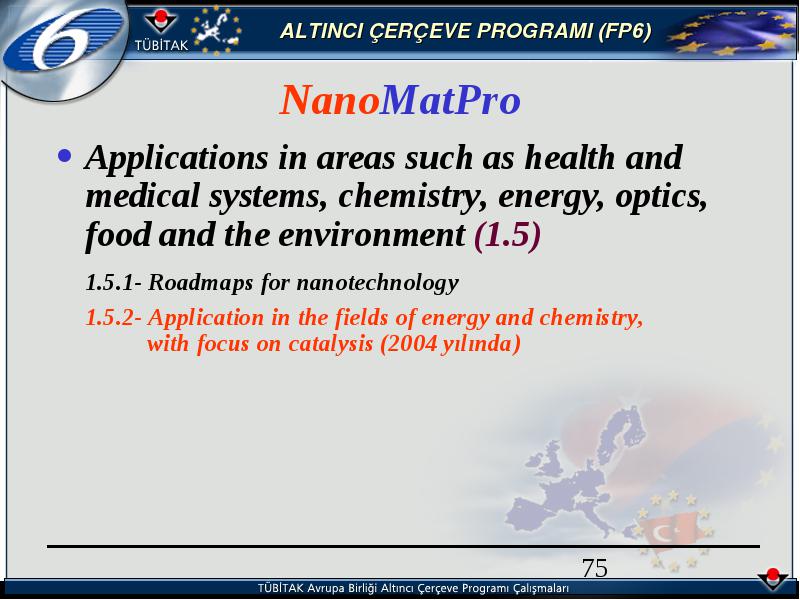 6

TÜBİTAK

ALTINCI ÇERÇEVE PROGRAMI (FP6)

NanoMatPro

• Applications in areas such as health and medical systems, chemistry, energy, optics, food and the environment (1.5)

1.5.1- Roadmaps for nanotechnology

1.5.2- Application in the fields of energy and chemistry, with focus on catalysis (2004 yılında)

75

TÜBİTAK Avrupa Birliği Altıncı Çerçeve Programı Çalışmaları